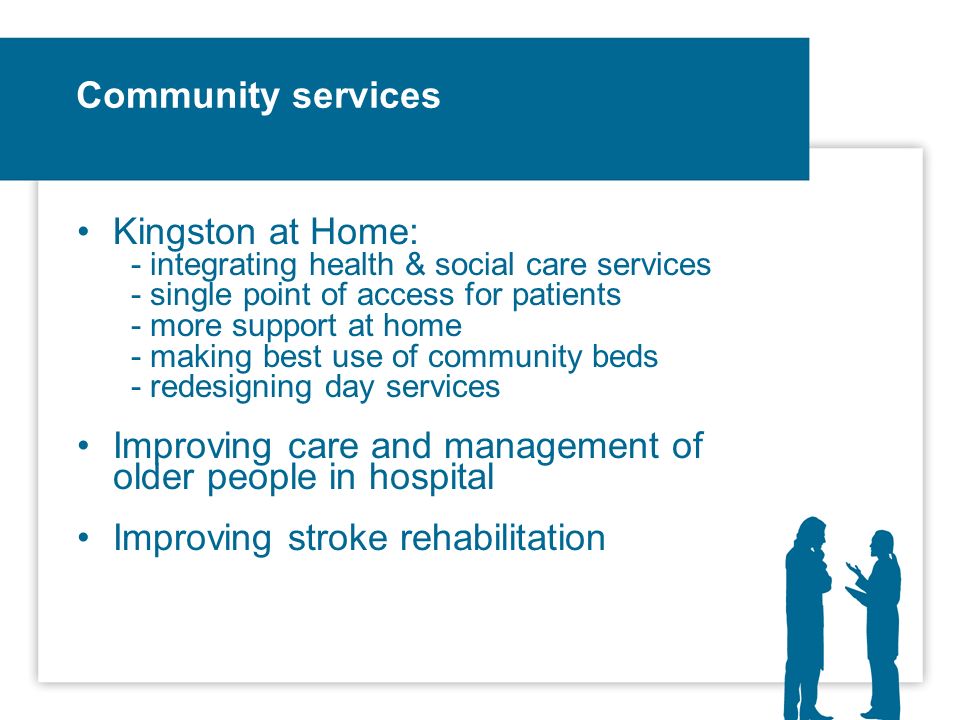 Community services

• Kingston at Home:
- integrating health & social care services
- single point of access for patients
- more support at home
- making best use of community beds
- redesigning day services

• Improving care and management of older people in hospital

• Improving stroke rehabilitation